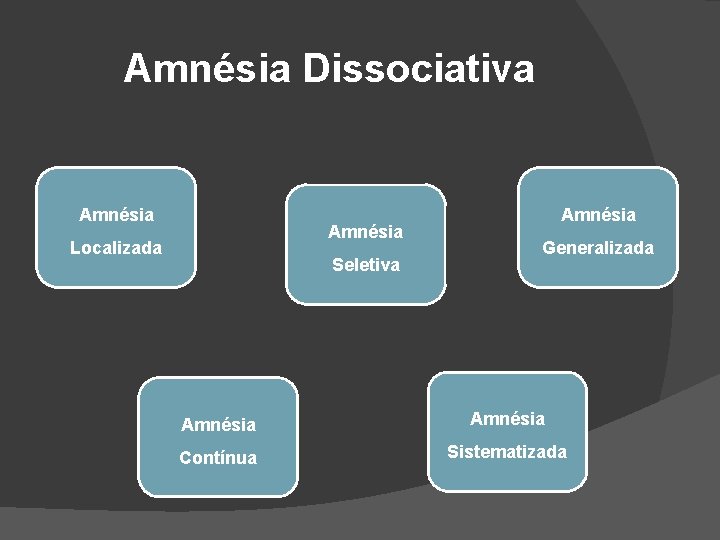 Amnésia Dissociativa

Amnésia Localizada

Amnésia Seletiva

Amnésia Generalizada

Amnésia Contínua

Amnésia Sistematizada